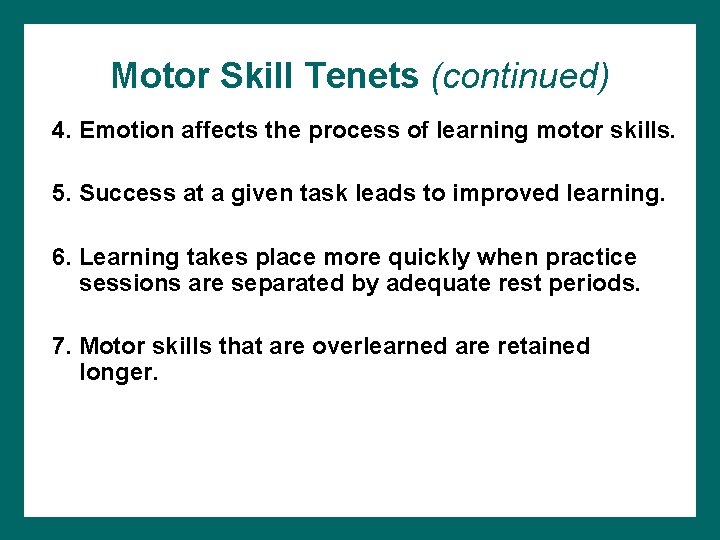 Motor Skill Tenets (continued)

4. Emotion affects the process of learning motor skills.

5. Success at a given task leads to improved learning.

6. Learning takes place more quickly when practice sessions are separated by adequate rest periods.

7. Motor skills that are overlearned are retained longer.